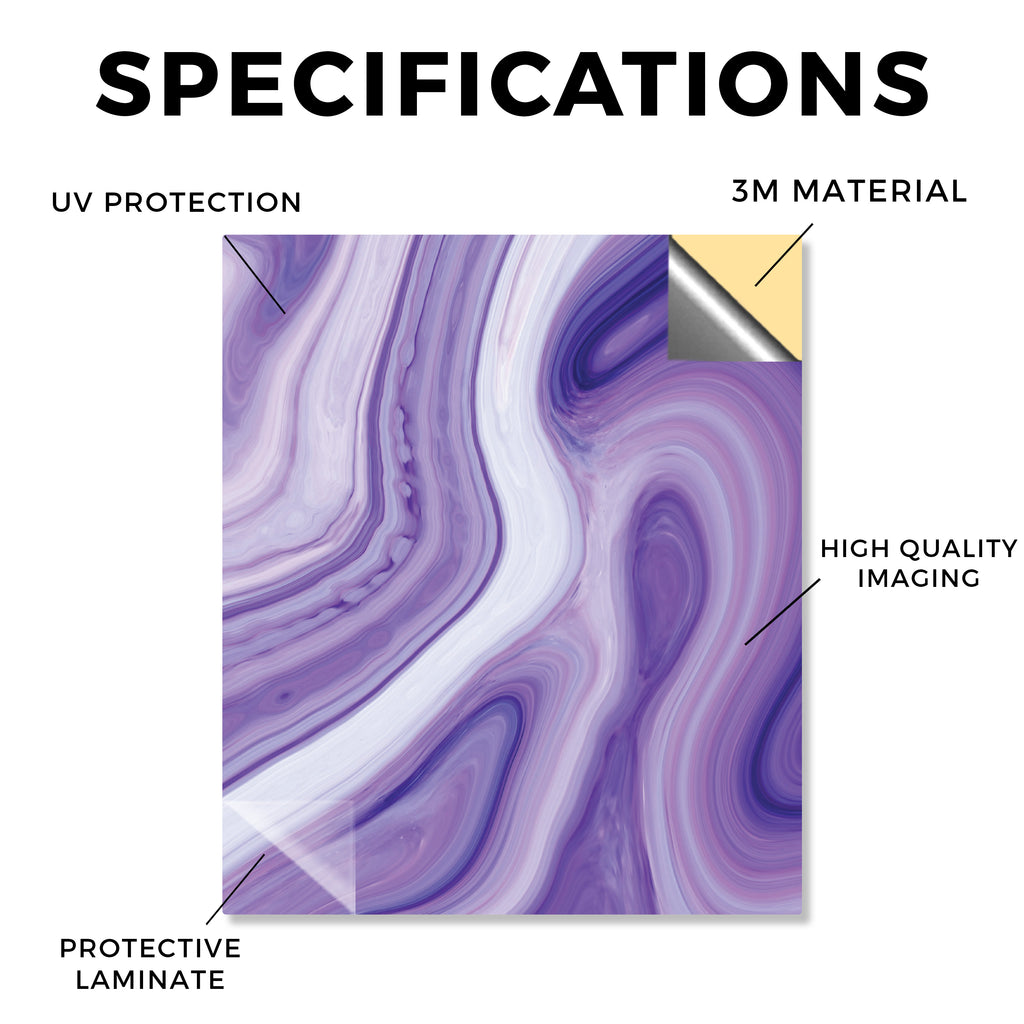 SPECIFICATIONS

UV PROTECTION

3M MATERIAL

HIGH QUALITY IMAGING

PROTECTIVE LAMINATE